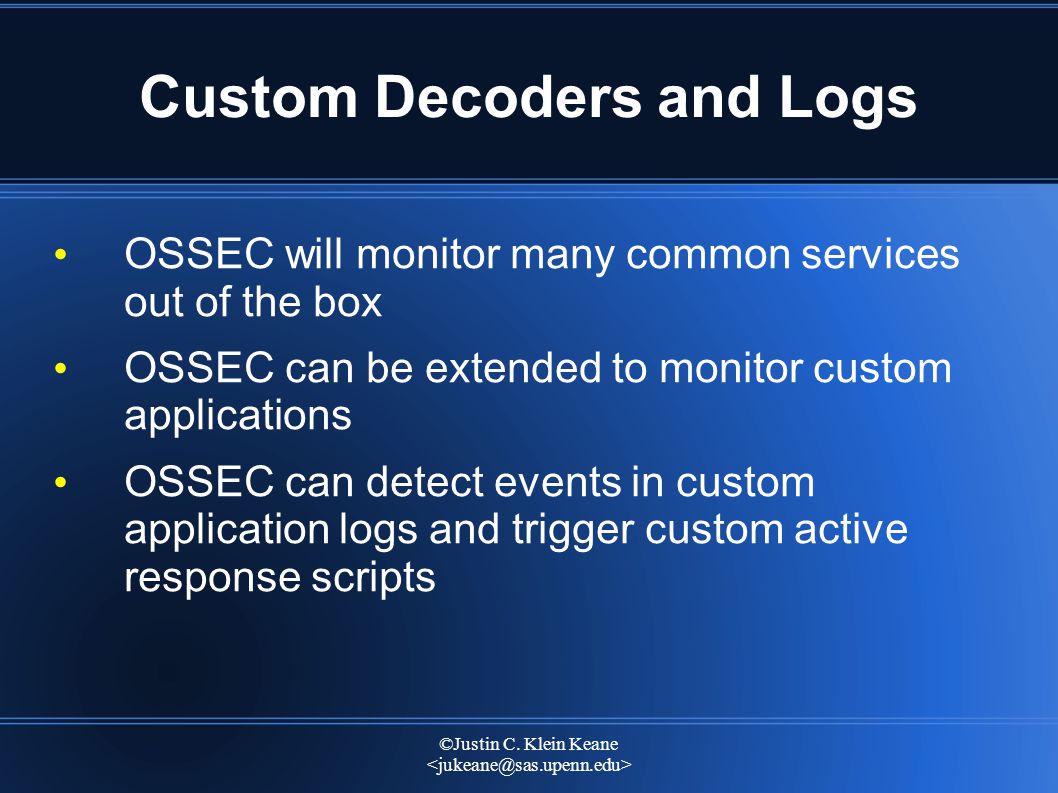 Custom Decoders and Logs

• OSSEC will monitor many common services out of the box

• OSSEC can be extended to monitor custom applications

• OSSEC can detect events in custom application logs and trigger custom active response scripts

©Justin C. Klein Keane
<jukeane@sas.upenn.edu>